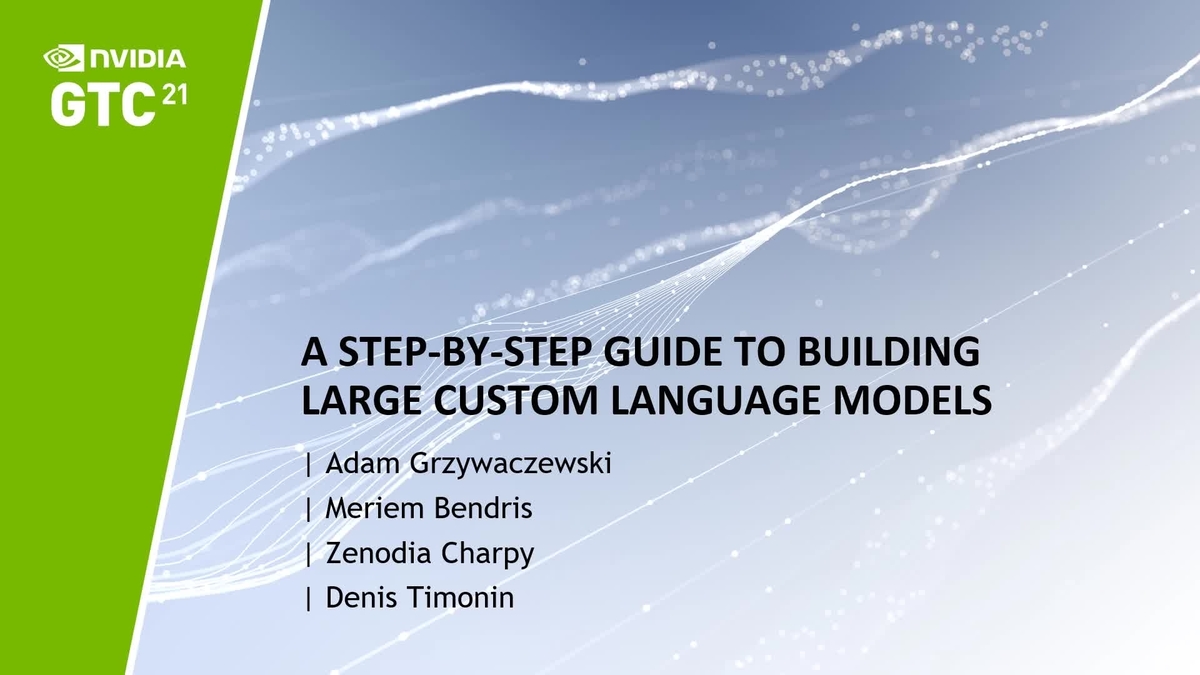 NVIDIA
GTC 21

A STEP-BY-STEP GUIDE TO BUILDING LARGE CUSTOM LANGUAGE MODELS

| Adam Grzywaczewski
| Meriem Bendris
| Zenodia Charpy
| Denis Timonin